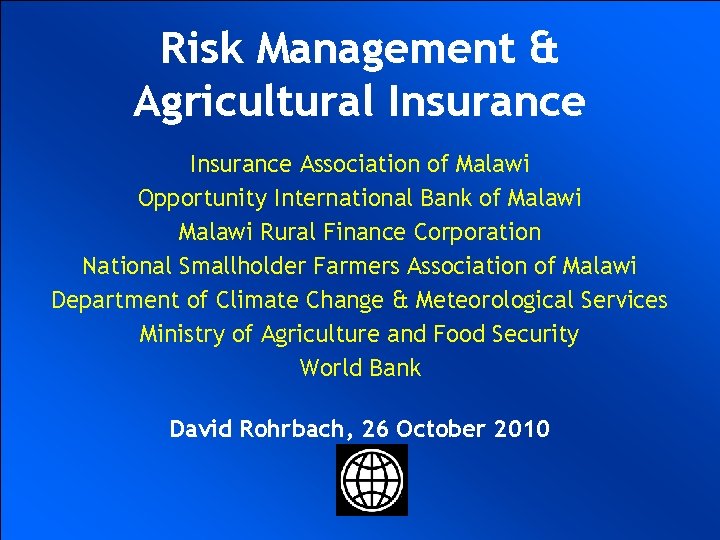 Risk Management & Agricultural Insurance

Insurance Association of Malawi
Opportunity International Bank of Malawi
Malawi Rural Finance Corporation
National Smallholder Farmers Association of Malawi
Department of Climate Change & Meteorological Services
Ministry of Agriculture and Food Security
World Bank

David Rohrbach, 26 October 2010